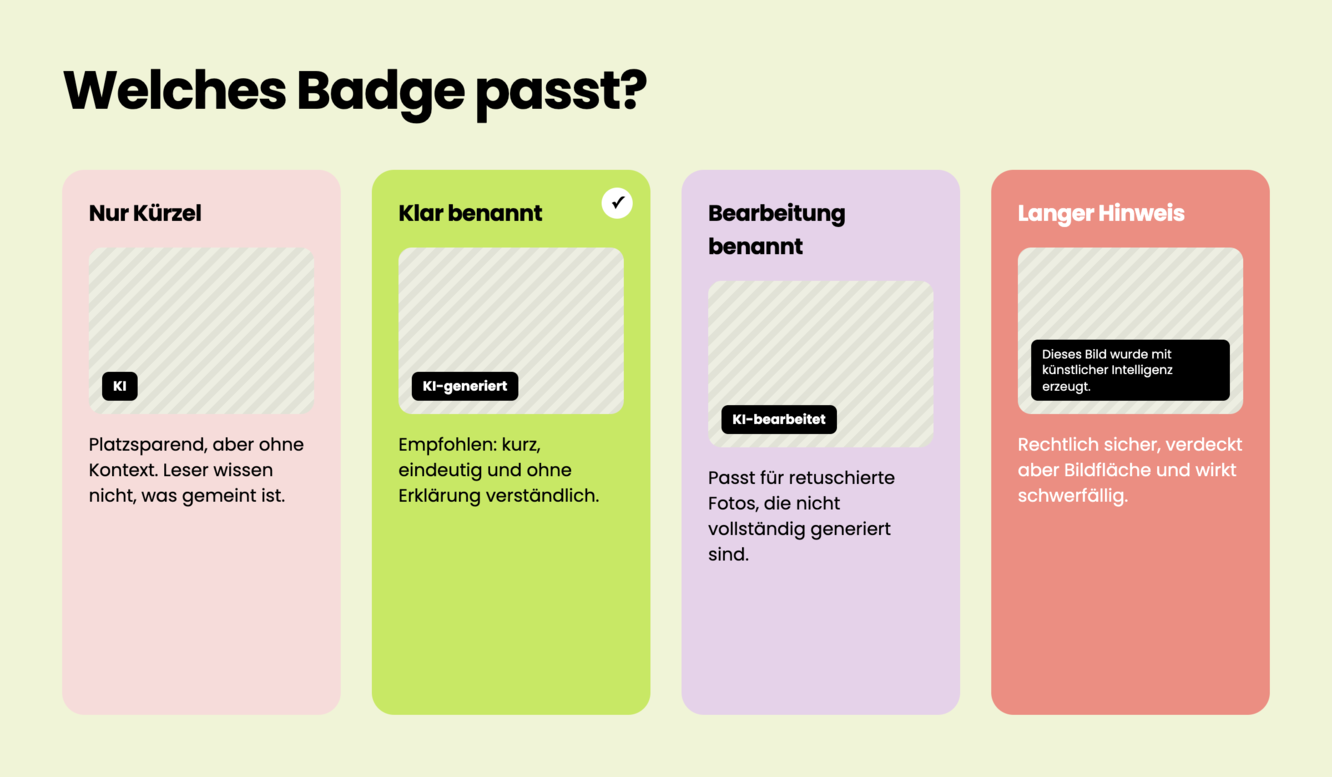 Welches Badge passt?

Nur Kürzel

KI

Platzsparend, aber ohne Kontext. Leser wissen nicht, was gemeint ist.

Klar benannt

✓

KI-generiert

Empfohlen: kurz, eindeutig und ohne Erklärung verständlich.

Bearbeitung benannt

KI-bearbeitet

Passt für retuschierte Fotos, die nicht vollständig generiert sind.

Langer Hinweis

Dieses Bild wurde mit künstlicher Intelligenz erzeugt.

Rechtlich sicher, verdeckt aber Bildfläche und wirkt schwerfällig.